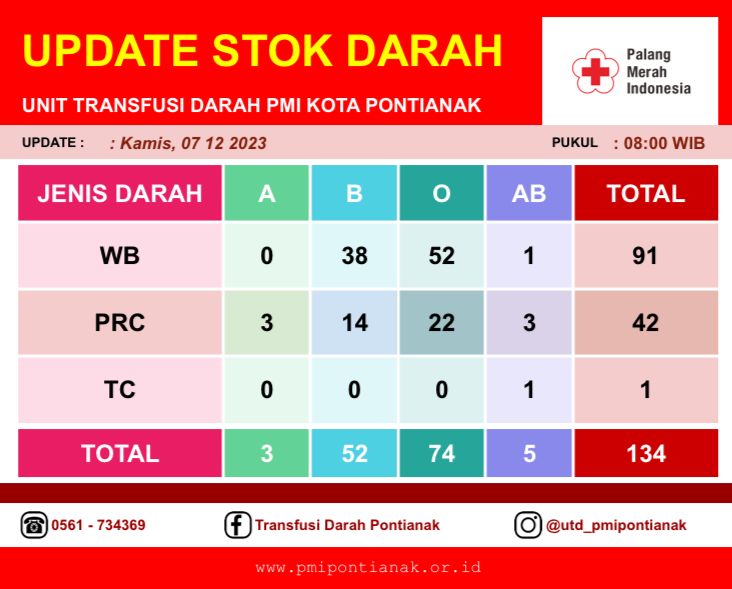 UPDATE STOK DARAH

UNIT TRANSFUSI DARAH PMI KOTA PONTIANAK

Palang Merah Indonesia

UPDATE : : Kamis, 07 12 2023

PUKUL : 08:00 WIB

| JENIS DARAH | A | B | O | AB | TOTAL |
|---|---|---|---|---|---|
| WB | 0 | 38 | 52 | 1 | 91 |
| PRC | 3 | 14 | 22 | 3 | 42 |
| TC | 0 | 0 | 0 | 1 | 1 |
| TOTAL | 3 | 52 | 74 | 5 | 134 |

0561 - 734369

Transfusi Darah Pontianak

@utd_pmipontianak

www.pmipontianak.or.id